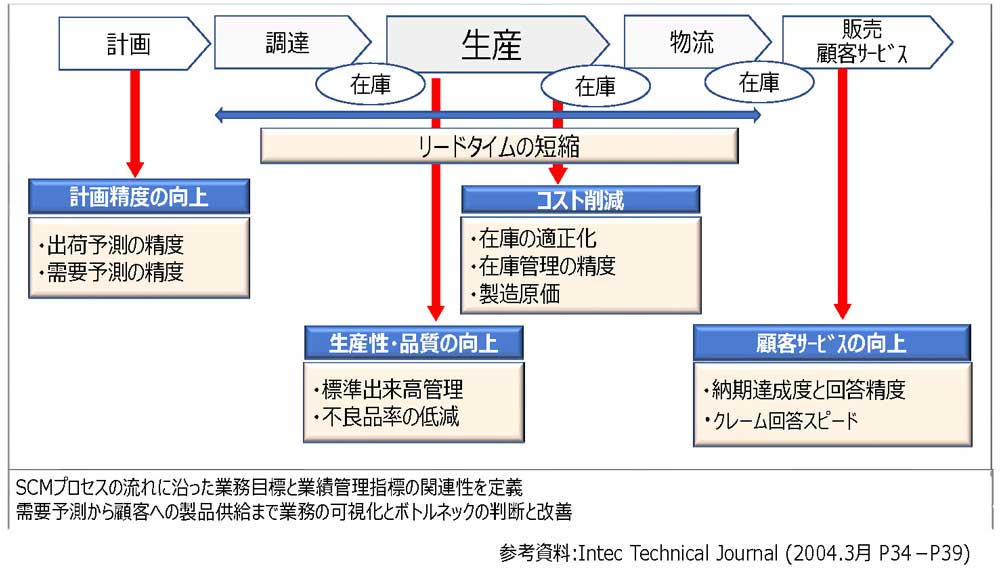 計画

調達

生産

物流

販売
顧客ｻｰﾋﾞｽ

在庫

在庫

在庫

リードタイムの短縮

計画精度の向上

・出荷予測の精度
・需要予測の精度

コスト削減

・在庫の適正化
・在庫管理の精度
・製造原価

生産性・品質の向上

・標準出来高管理
・不良品率の低減

顧客ｻｰﾋﾞｽの向上

・納期達成度と回答精度
・クレーム回答スピード

SCMプロセスの流れに沿った業務目標と業績管理指標の関連性を定義
需要予測から顧客への製品供給まで業務の可視化とボトルネックの判断と改善

参考資料:Intec Technical Journal (2004.3月 P34－P39)